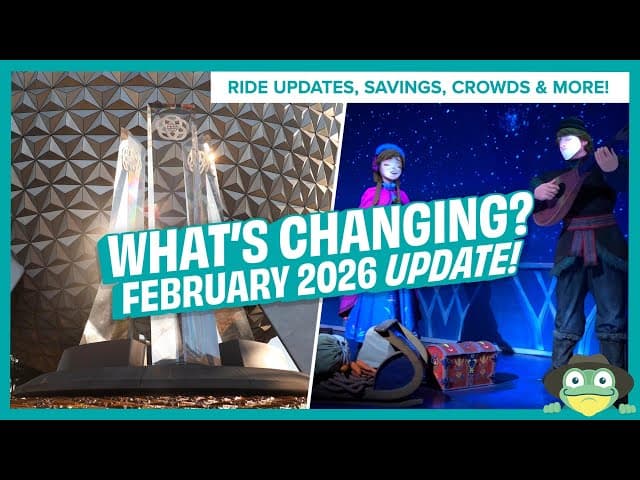 RIDE UPDATES, SAVINGS, CROWDS & MORE!

WHAT'S CHANGING?
FEBRUARY 2026 UPDATE!